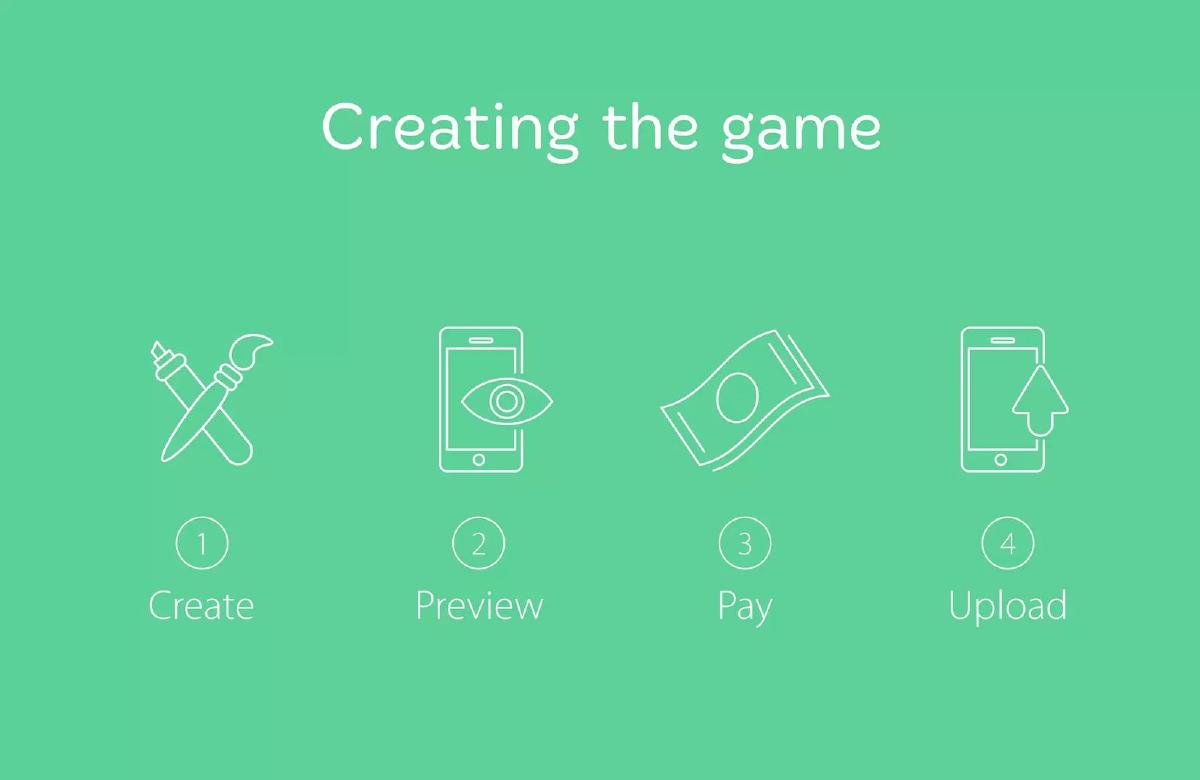 Creating the game

1
Create

2
Preview

3
Pay

4
Upload